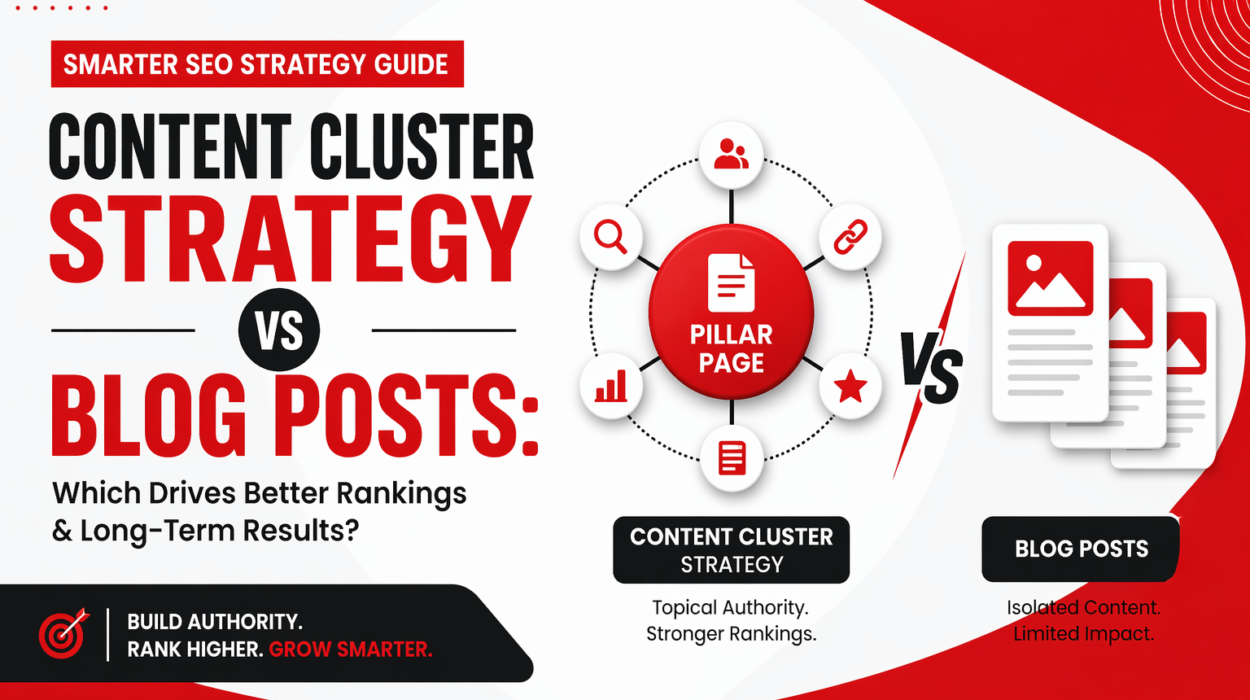 SMARTER SEO STRATEGY GUIDE

CONTENT CLUSTER STRATEGY

VS

BLOG POSTS:

Which Drives Better Rankings & Long-Term Results?

BUILD AUTHORITY.
RANK HIGHER. GROW SMARTER.

PILLAR PAGE

VS

CONTENT CLUSTER STRATEGY

Topical Authority.
Stronger Rankings.

BLOG POSTS

Isolated Content.
Limited Impact.